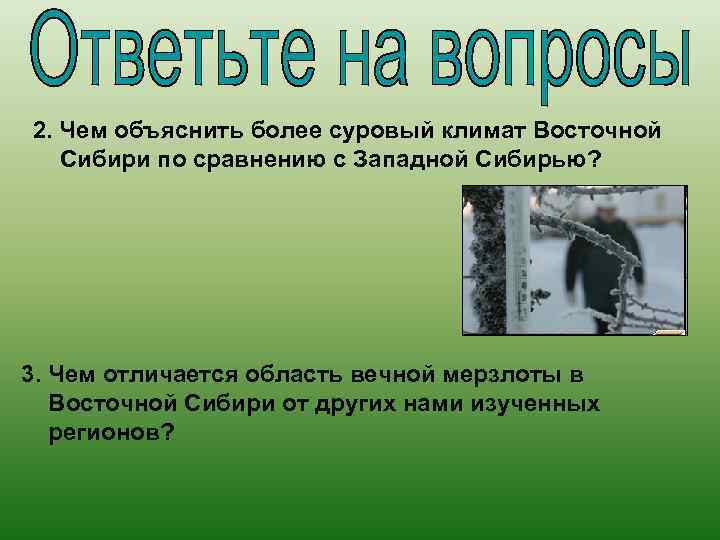 Ответьте на вопросы

2. Чем объяснить более суровый климат Восточной Сибири по сравнению с Западной Сибирью?

3. Чем отличается область вечной мерзлоты в Восточной Сибири от других нами изученных регионов?